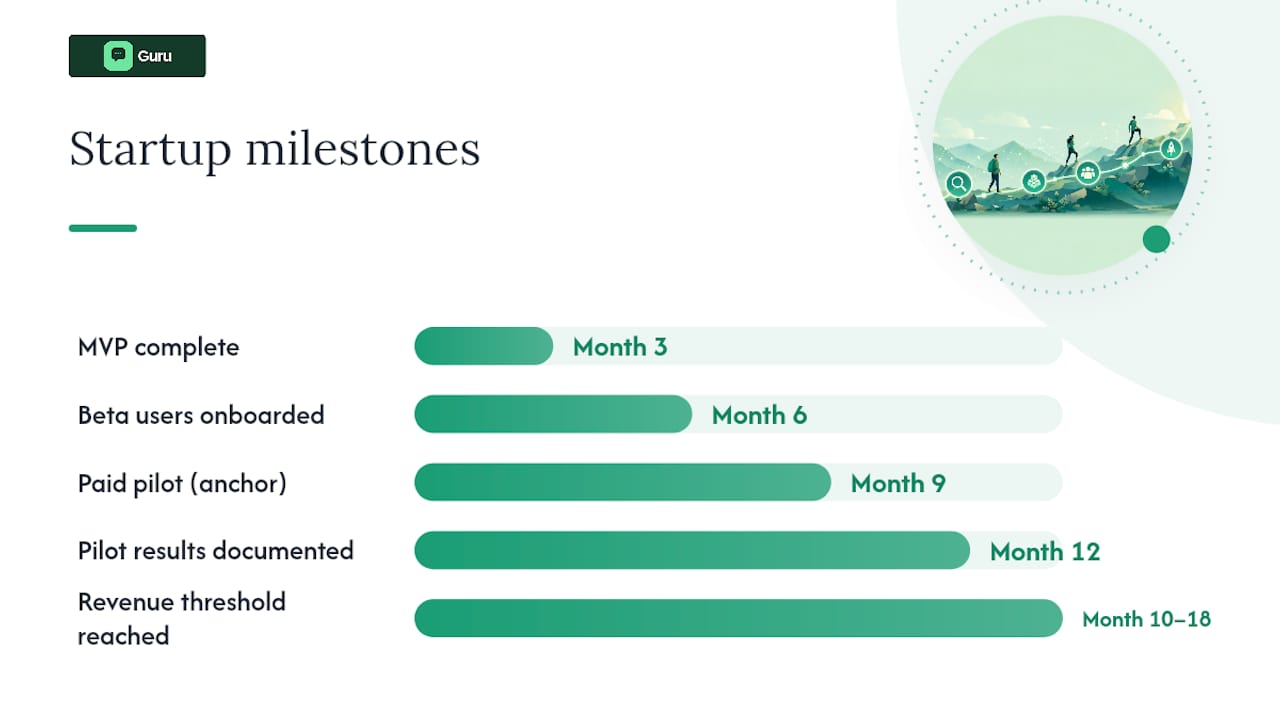 Guru

Startup milestones

MVP complete
Month 3

Beta users onboarded
Month 6

Paid pilot (anchor)
Month 9

Pilot results documented
Month 12

Revenue threshold reached
Month 10–18